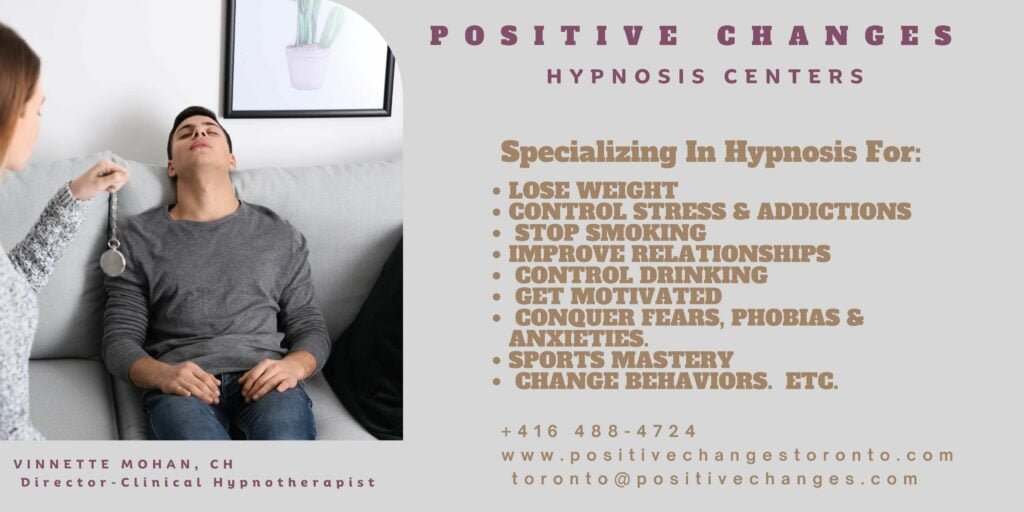 POSITIVE CHANGES
HYPNOSIS CENTERS

Specializing In Hypnosis For:
• LOSE WEIGHT
• CONTROL STRESS & ADDICTIONS
• STOP SMOKING
• IMPROVE RELATIONSHIPS
• CONTROL DRINKING
• GET MOTIVATED
• CONQUER FEARS, PHOBIAS & ANXIETIES.
• SPORTS MASTERY
• CHANGE BEHAVIORS. ETC.

+416 488-4724
www.positivechangestoronto.com
toronto@positivechanges.com

VINNETTE MOHAN, CH
Director-Clinical Hypnotherapist